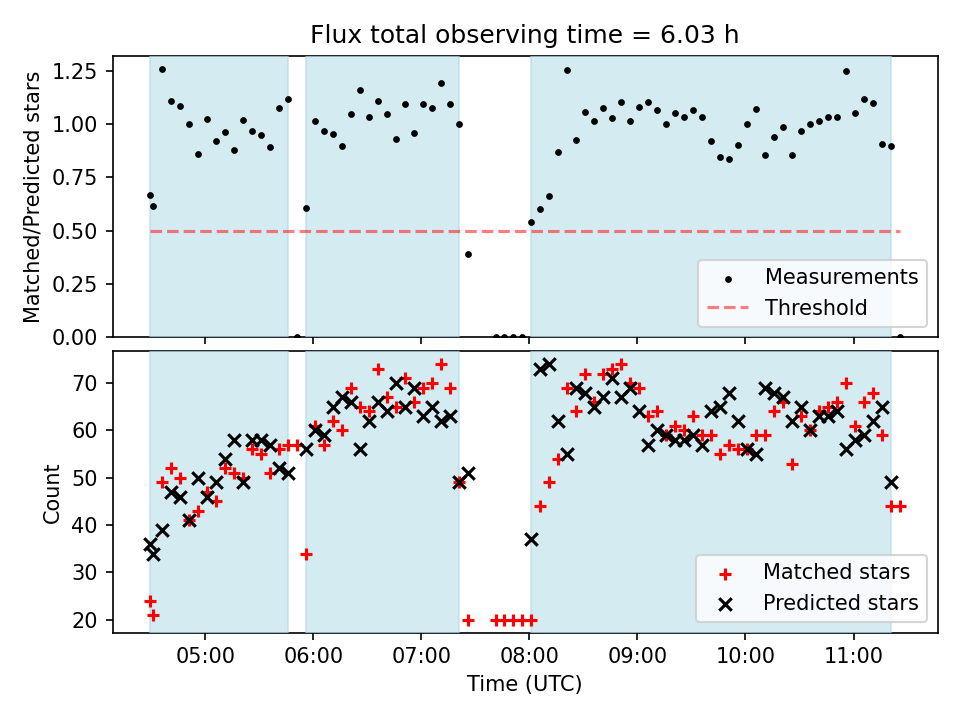 Flux total observing time = 6.03 h

Matched/Predicted stars

1.25
1.00
0.75
0.50
0.25
0.00

Measurements
Threshold

Count

70
60
50
40
30
20

Matched stars
Predicted stars

05:00 06:00 07:00 08:00 09:00 10:00 11:00

Time (UTC)